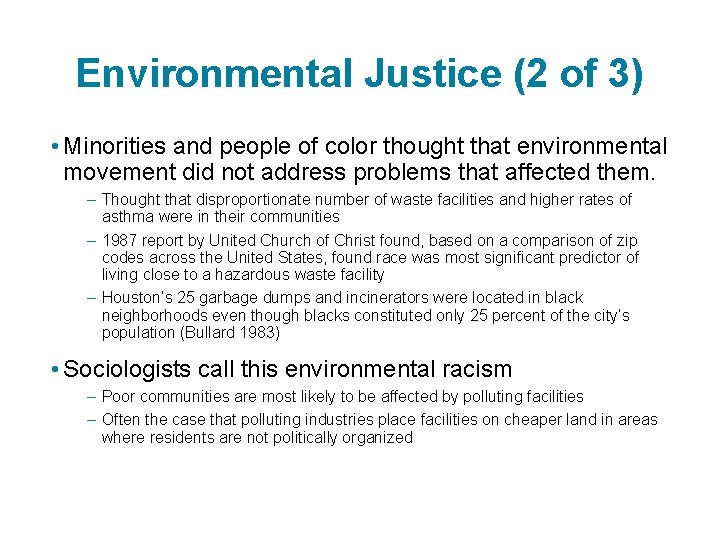 Environmental Justice (2 of 3)

• Minorities and people of color thought that environmental movement did not address problems that affected them.

– Thought that disproportionate number of waste facilities and higher rates of asthma were in their communities

– 1987 report by United Church of Christ found, based on a comparison of zip codes across the United States, found race was most significant predictor of living close to a hazardous waste facility

– Houston's 25 garbage dumps and incinerators were located in black neighborhoods even though blacks constituted only 25 percent of the city's population (Bullard 1983)

• Sociologists call this environmental racism

– Poor communities are most likely to be affected by polluting facilities

– Often the case that polluting industries place facilities on cheaper land in areas where residents are not politically organized